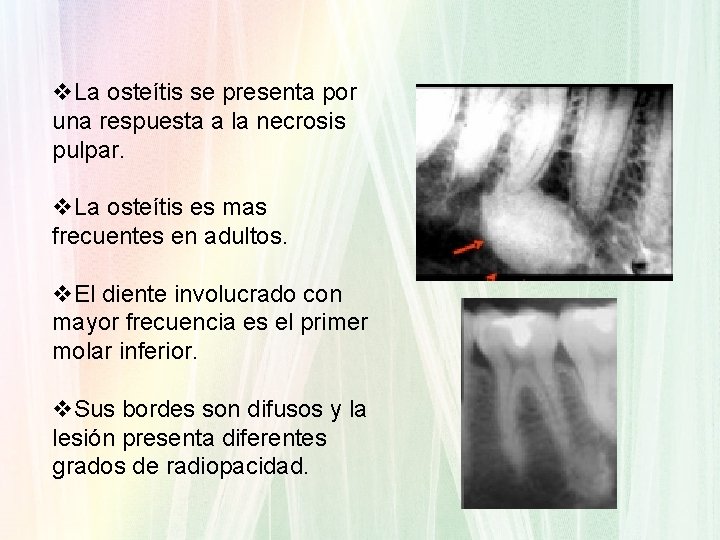 ❖La osteítis se presenta por una respuesta a la necrosis pulpar.

❖La osteítis es mas frecuentes en adultos.

❖El diente involucrado con mayor frecuencia es el primer molar inferior.

❖Sus bordes son difusos y la lesión presenta diferentes grados de radiopacidad.